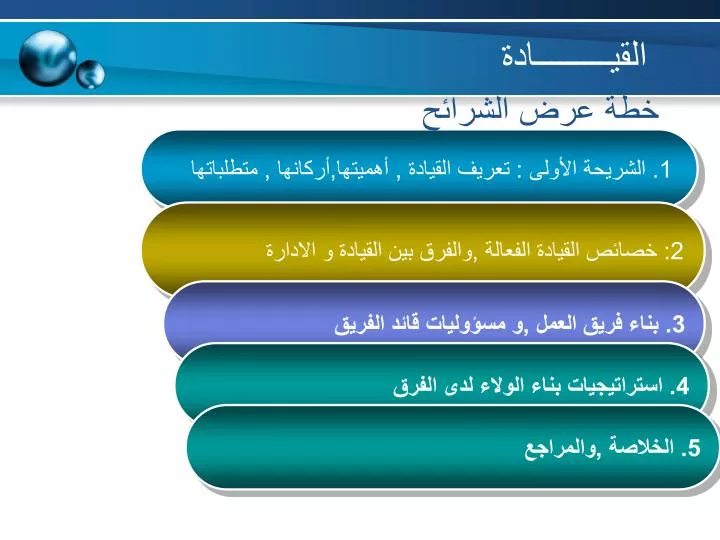 القيـــــــادة

خطة عرض الشرائح

1. الشريحة الأولى : تعريف القيادة , أهميتها,أركانها , متطلباتها

2: خصائص القيادة الفعالة ,والفرق بين القيادة و الادارة

3. بناء فريق العمل ,و مسؤوليات قائد الفريق

4. استراتيجيات بناء الولاء لدى الفرق

5. الخلاصة ,والمراجع